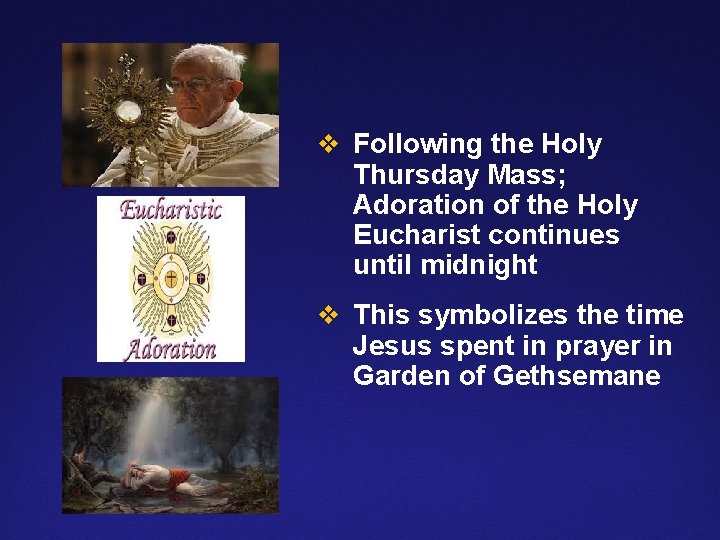 Eucharistic
Adoration

❖ Following the Holy Thursday Mass; Adoration of the Holy Eucharist continues until midnight

❖ This symbolizes the time Jesus spent in prayer in Garden of Gethsemane